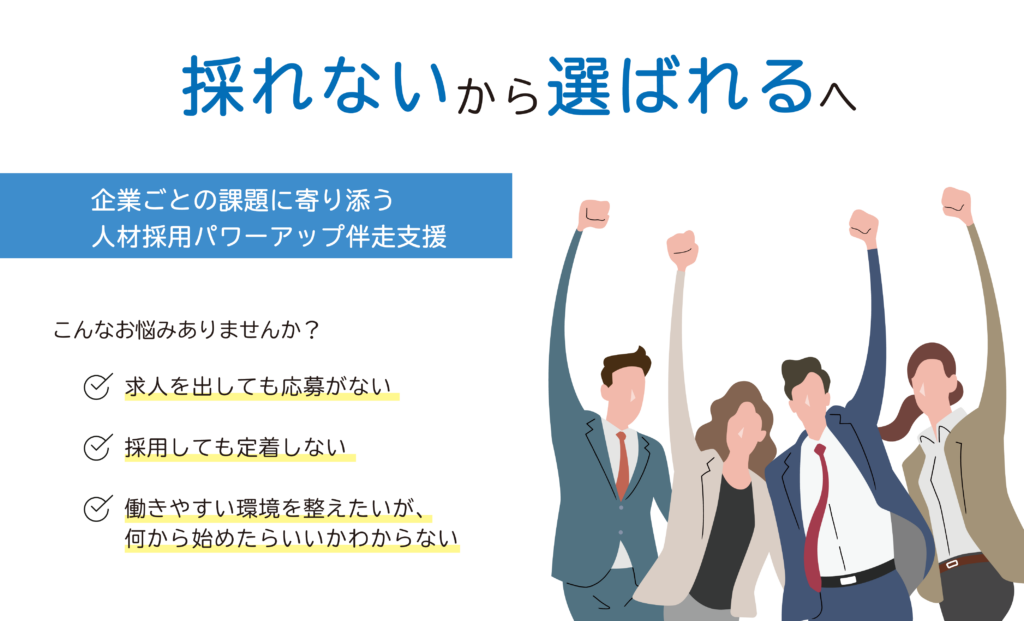 採れないから選ばれるへ

企業ごとの課題に寄り添う
人材採用パワーアップ伴走支援

こんなお悩みありませんか？

求人を出しても応募がない

採用しても定着しない

働きやすい環境を整えたいが、
何から始めたらいいかわからない